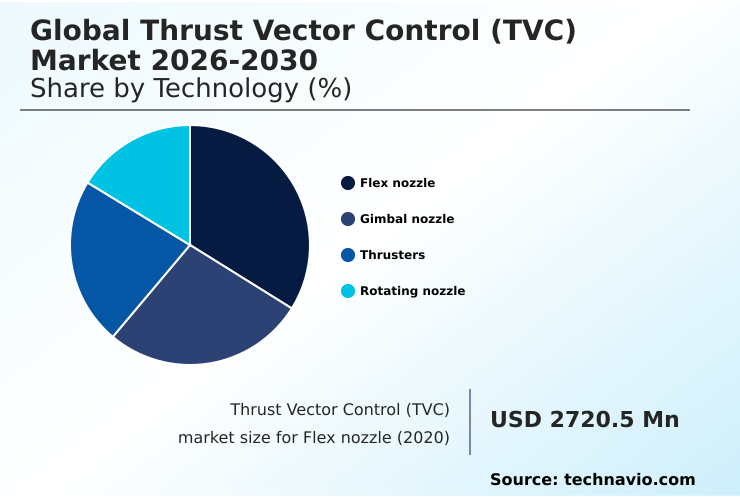 Global Thrust Vector Control (TVC) Market 2026-2030
Share by Technology (%)

Flex nozzle
Gimbal nozzle
Thrusters
Rotating nozzle

Thrust Vector Control (TVC) market size for Flex nozzle (2020)

USD 2720.5 Mn

Source: technavio.com